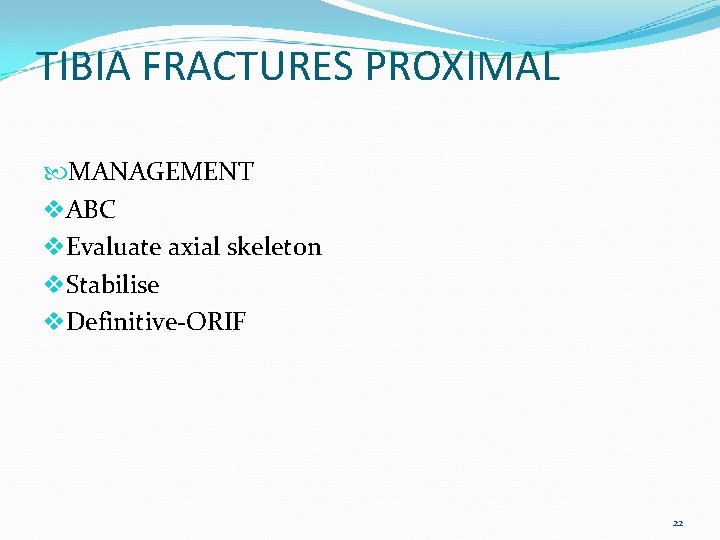 TIBIA FRACTURES PROXIMAL

MANAGEMENT
ABC
Evaluate axial skeleton
Stabilise
Definitive-ORIF

22